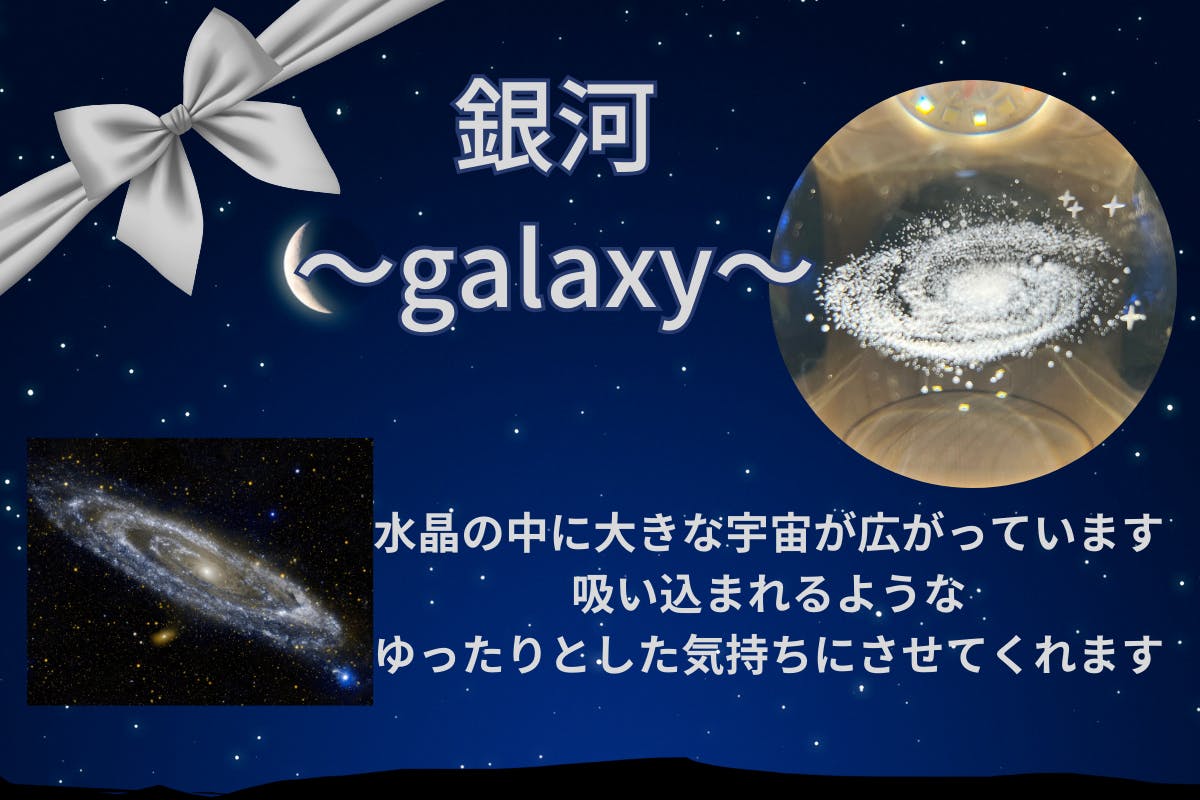 銀河
～galaxy～

水晶の中に大きな宇宙が広がっています
吸い込まれるような
ゆったりとした気持ちにさせてくれます